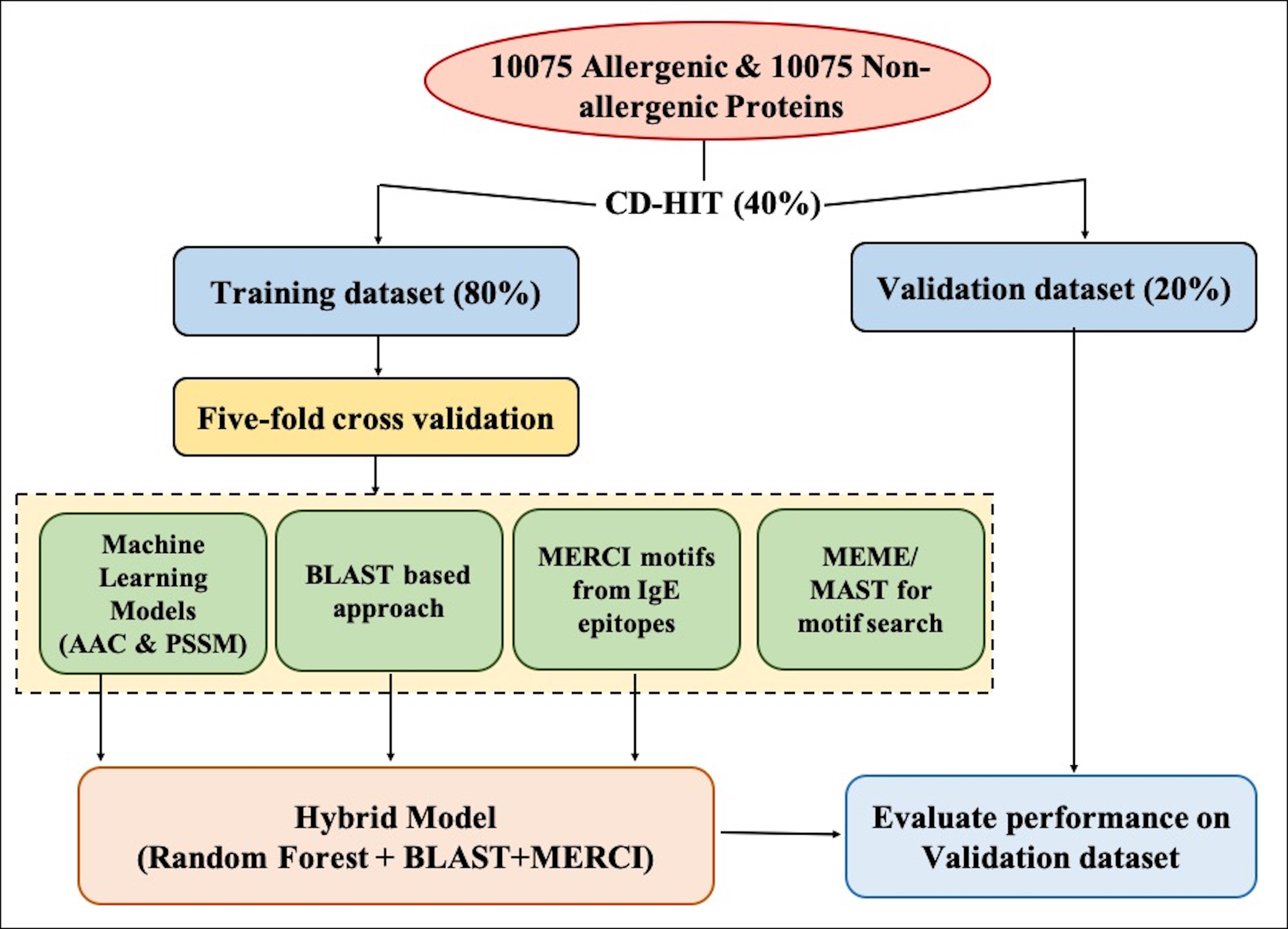 10075 Allergenic & 10075 Non-allergenic Proteins

CD-HIT (40%)

Training dataset (80%)

Validation dataset (20%)

Five-fold cross validation

Machine Learning Models (AAC & PSSM)

BLAST based approach

MERCI motifs from IgE epitopes

MEME/ MAST for motif search

Hybrid Model (Random Forest + BLAST+MERCI)

Evaluate performance on Validation dataset